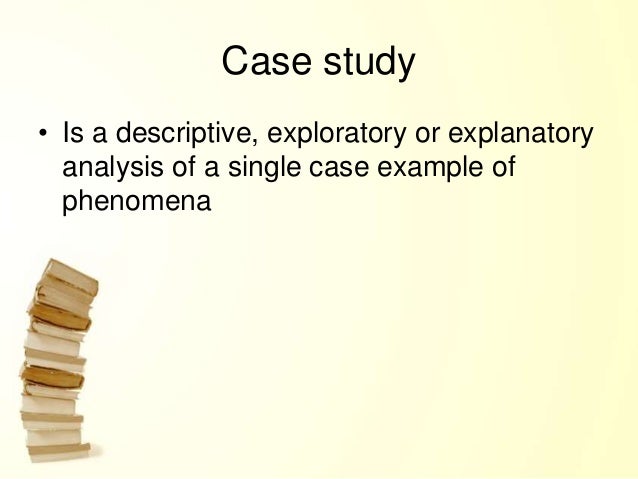 Case study

• Is a descriptive, exploratory or explanatory analysis of a single case example of phenomena